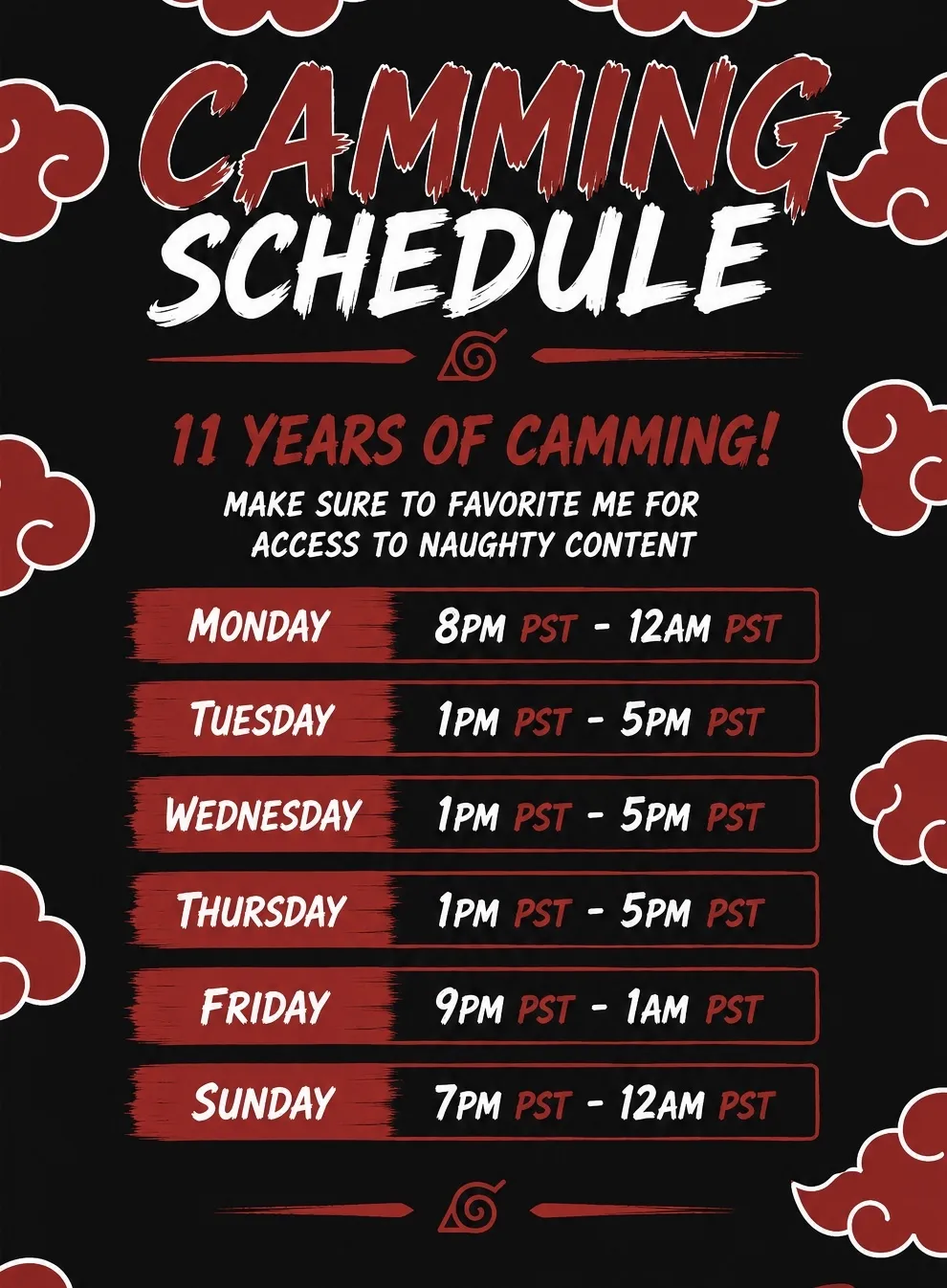 CAMMING
SCHEDULE

11 YEARS OF CAMMING!
MAKE SURE TO FAVORITE ME FOR ACCESS TO NAUGHTY CONTENT

| | |
|---|---|
| MONDAY | 8PM PST - 12AM PST |
| TUESDAY | 1PM PST - 5PM PST |
| WEDNESDAY | 1PM PST - 5PM PST |
| THURSDAY | 1PM PST - 5PM PST |
| FRIDAY | 9PM PST - 1AM PST |
| SUNDAY | 7PM PST - 12AM PST |